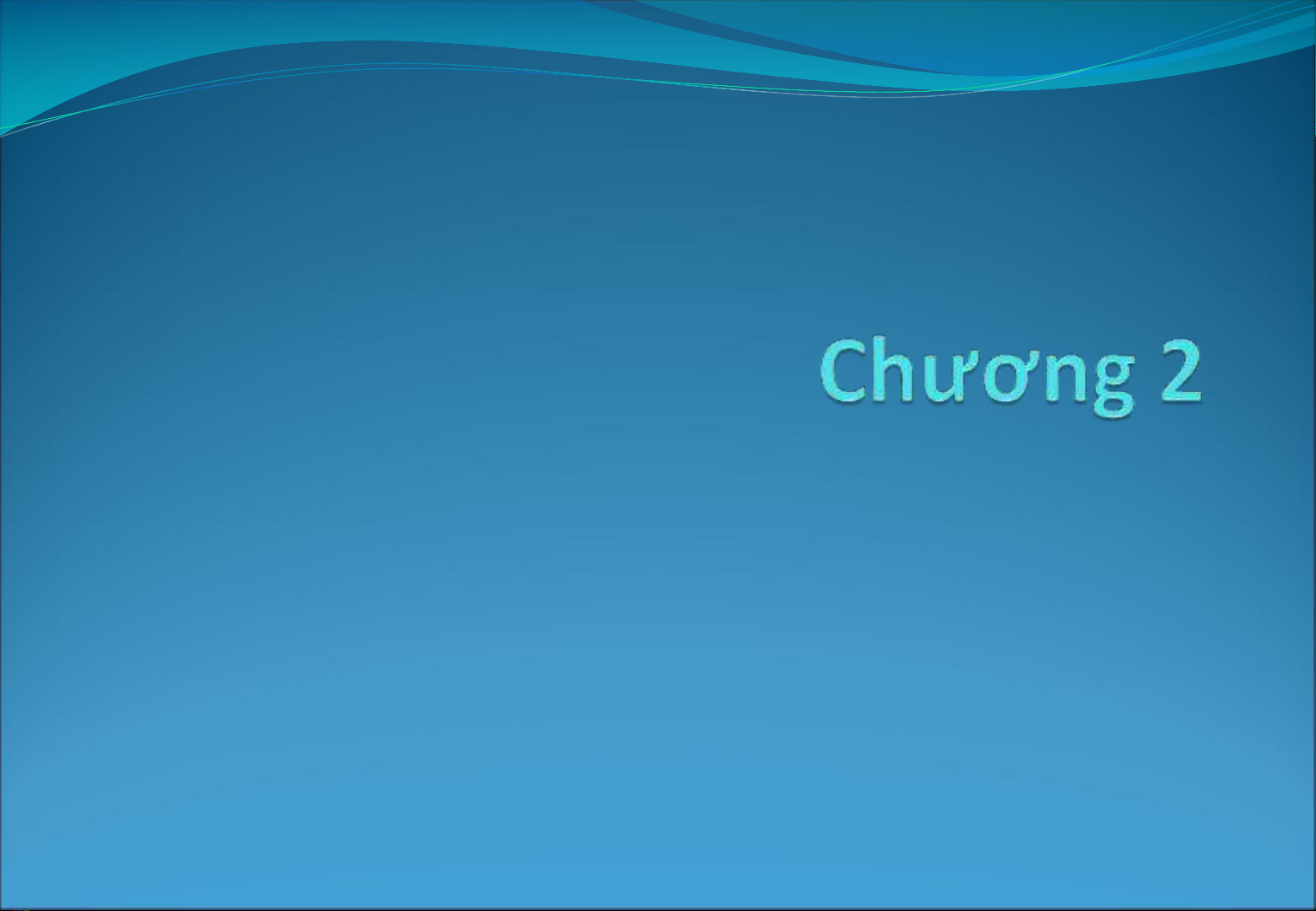 Chương 2